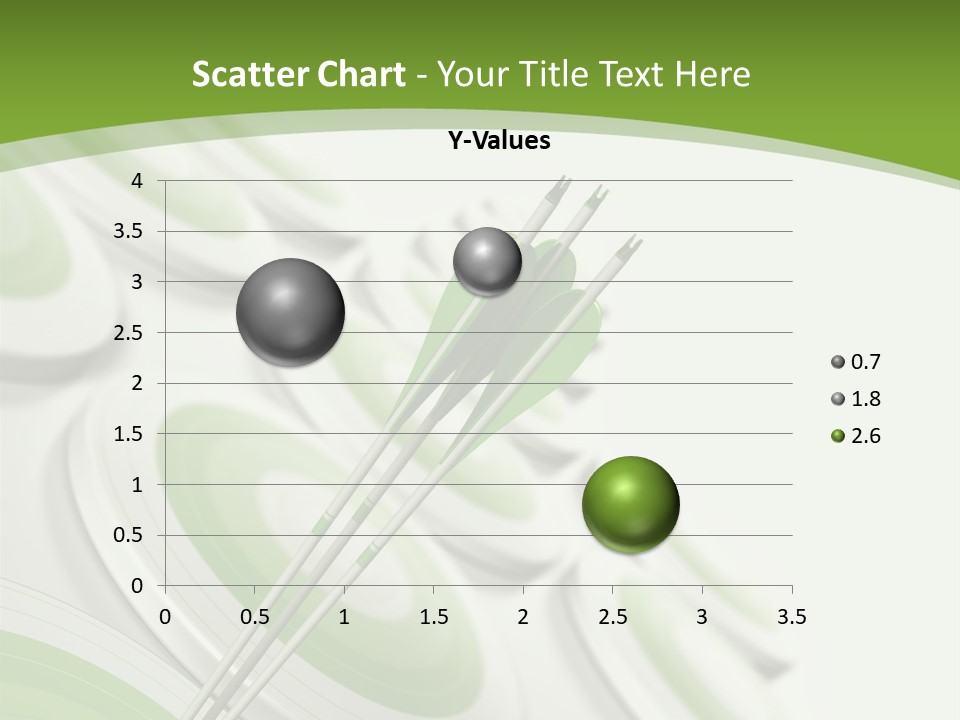 Scatter Chart - Your Title Text Here

Y-Values

4
3.5
3
2.5
2
1.5
1
0.5
0

0 0.5 1 1.5 2 2.5 3 3.5

0.7
1.8
2.6